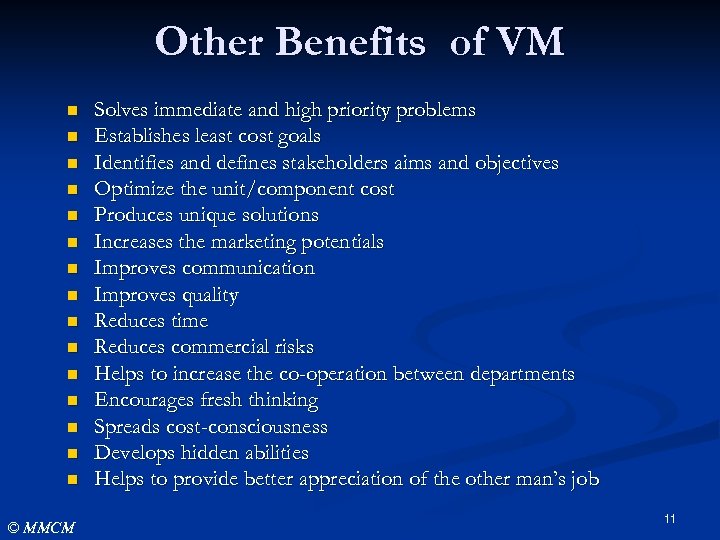 Other Benefits of VM

- Solves immediate and high priority problems
- Establishes least cost goals
- Identifies and defines stakeholders aims and objectives
- Optimize the unit/component cost
- Produces unique solutions
- Increases the marketing potentials
- Improves communication
- Improves quality
- Reduces time
- Reduces commercial risks
- Helps to increase the co-operation between departments
- Encourages fresh thinking
- Spreads cost-consciousness
- Develops hidden abilities
- Helps to provide better appreciation of the other man's job

© MMCM

11